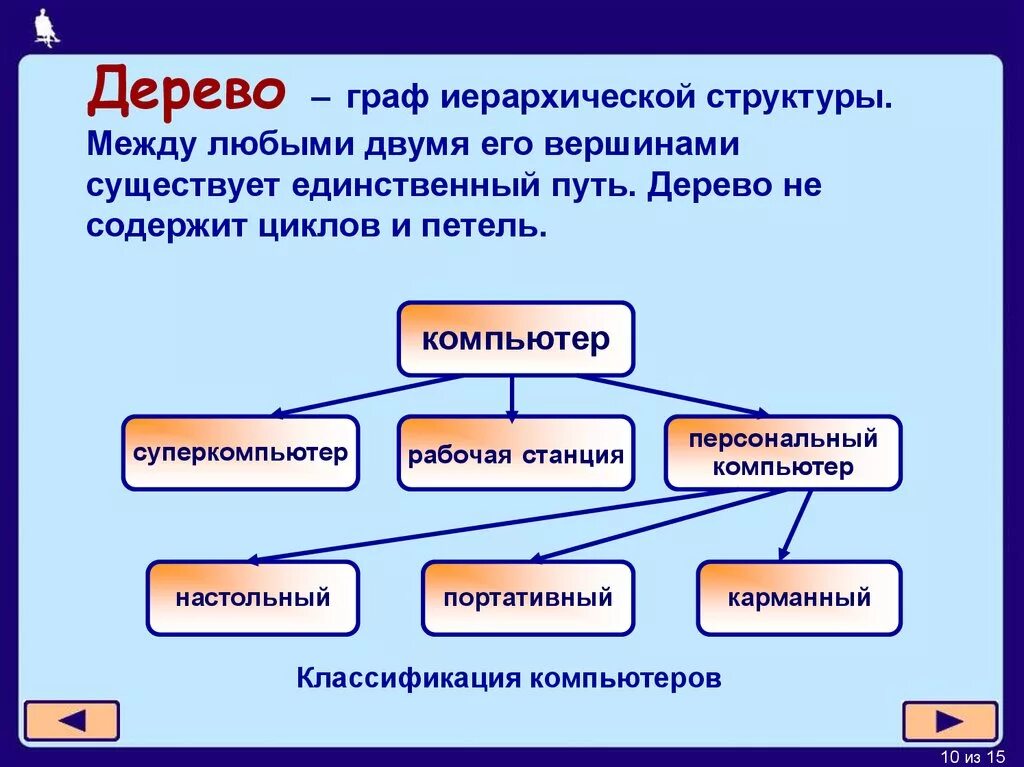 Дерево – граф иерархической структуры. Между любыми двумя его вершинами существует единственный путь. Дерево не содержит циклов и петель.

компьютер

суперкомпьютер

рабочая станция

персональный компьютер

настольный

портативный

карманный

Классификация компьютеров

10 из 15